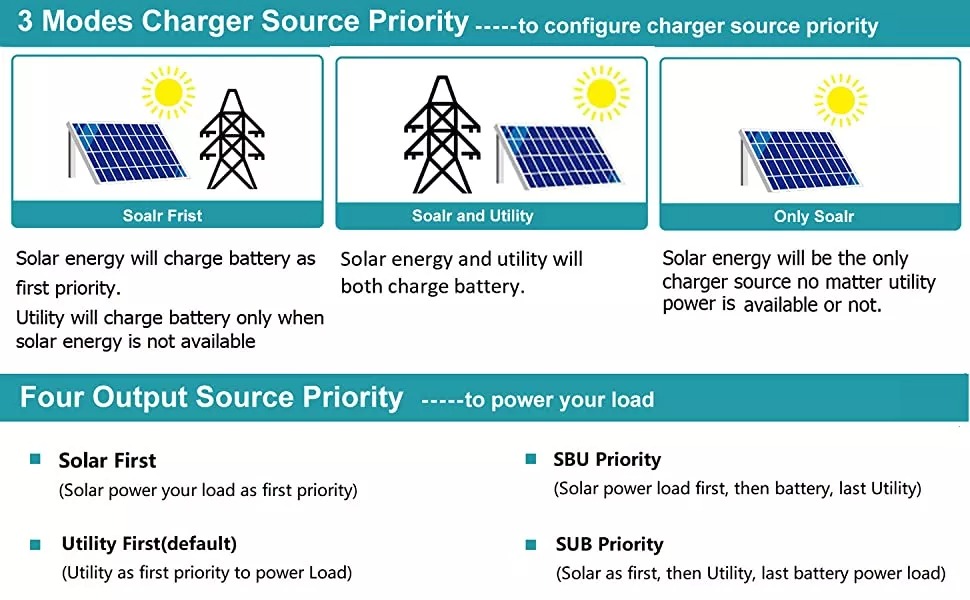 3 Modes Charger Source Priority -----to configure charger source priority

Soalr Frist

Solar energy will charge battery as first priority.
Utility will charge battery only when solar energy is not available

Soalr and Utility

Solar energy and utility will both charge battery.

Only Soalr

Solar energy will be the only charger source no matter utility power is available or not.

Four Output Source Priority -----to power your load

Solar First
(Solar power your load as first priority)

Utility First(default)
(Utility as first priority to power Load)

SBU Priority
(Solar power load first, then battery, last Utility)

SUB Priority
(Solar as first, then Utility, last battery power load)